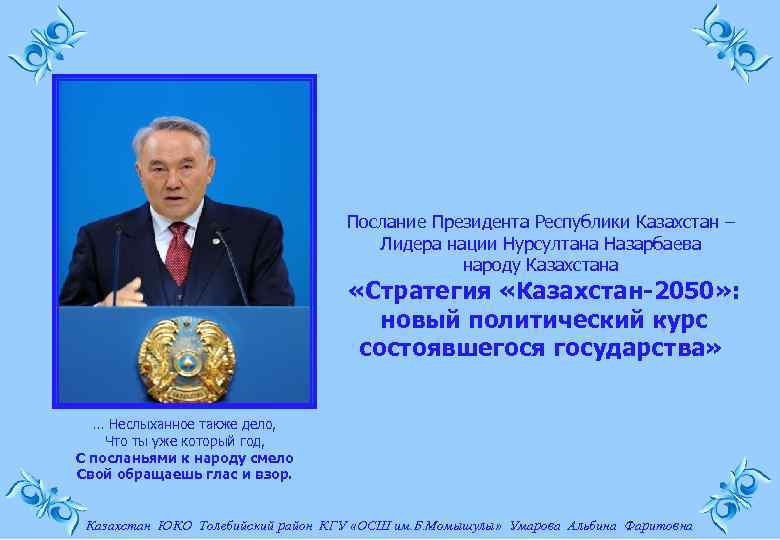 Послание Президента Республики Казахстан – Лидера нации Нурсултана Назарбаева народу Казахстана
«Стратегия «Казахстан-2050»: новый политический курс состоявшегося государства»

... Неслыханное также дело,
Что ты уже который год,
С посланьями к народу смело
Свой обращаешь глас и взор.

Казахстан ЮКО Толебийский район КГУ «ОСШ им.Б.Момышулы» Умарова Альбина Фаритовна